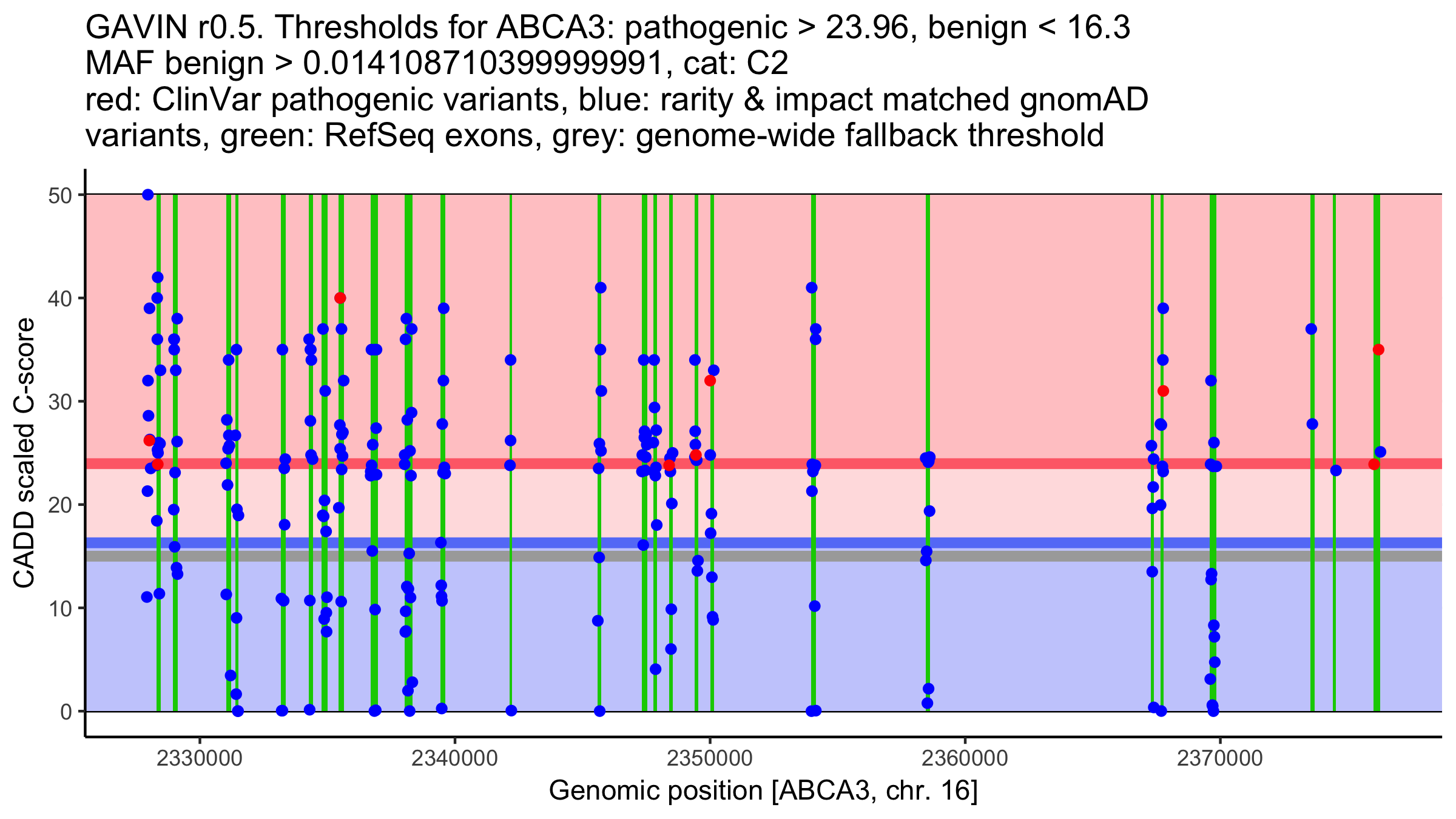 GAVIN r0.5. Thresholds for ABCA3: pathogenic > 23.96, benign < 16.3
MAF benign > 0.0141087103999991, cat: C2
red: ClinVar pathogenic variants, blue: rarity & impact matched gnomAD variants, green: RefSeq exons, grey: genome-wide fallback threshold

CADD scaled C-score

50
40
30
20
10
0

2330000
2340000
2350000
2360000
2370000

Genomic position [ABCA3, chr. 16]